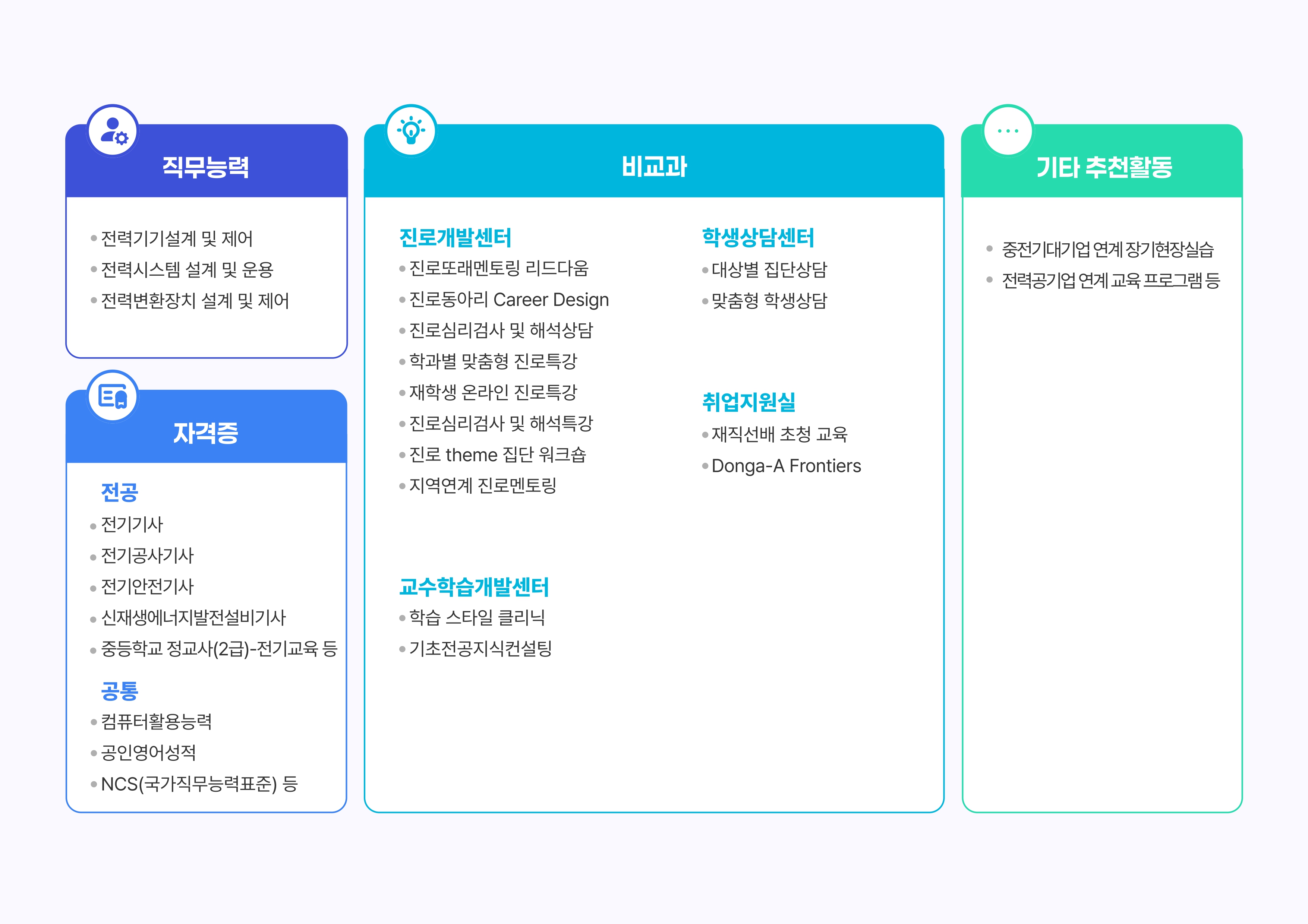 직무능력

• 전력기기설계 및 제어
• 전력시스템 설계 및 운용
• 전력변환장치 설계 및 제어

자격증

전공
• 전기기사
• 전기공사기사
• 전기안전기사
• 신재생에너지발전설비기사
• 중등학교 정교사(2급)-전기교육 등

공통
• 컴퓨터활용능력
• 공인영어성적
• NCS(국가직무능력표준) 등

비교과

진로개발센터
• 진로또래멘토링 리드다움
• 진로동아리 Career Design
• 진로심리검사 및 해석상담
• 학과별 맞춤형 진로특강
• 재학생 온라인 진로특강
• 진로심리검사 및 해석특강
• 진로 theme 집단 워크숍
• 지역연계 진로멘토링

교수학습개발센터
• 학습 스타일 클리닉
• 기초전공지식컨설팅

학생상담센터
• 대상별 집단상담
• 맞춤형 학생상담

취업지원실
• 재직선배 초청 교육
• Donga-A Frontiers

기타 추천활동

• 중전기대기업 연계 장기현장실습
• 전력공기업 연계 교육 프로그램 등